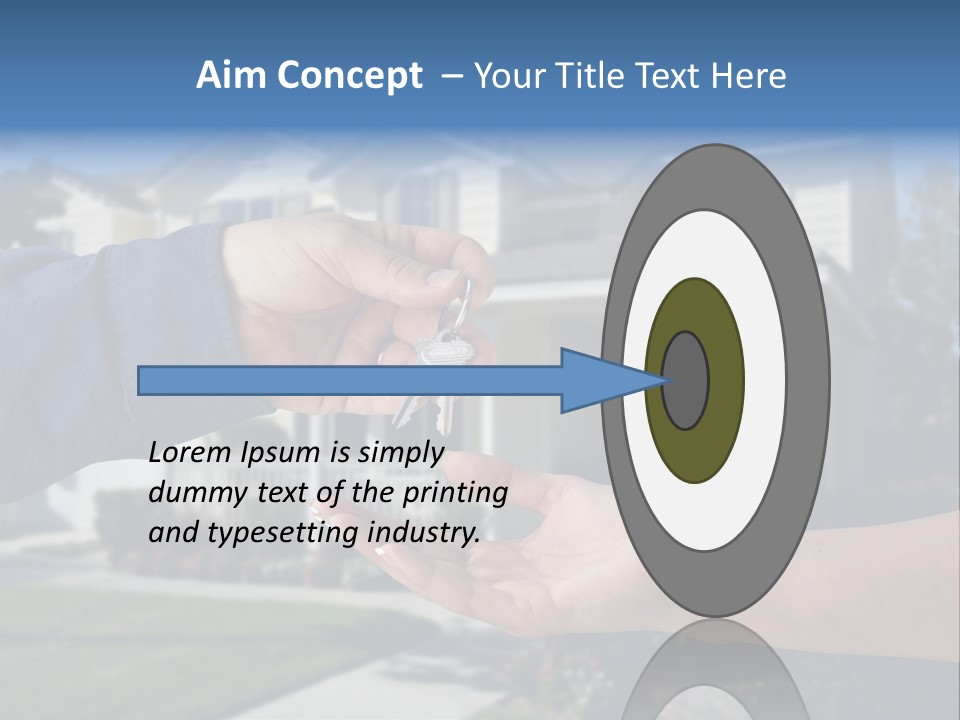 Aim Concept – Your Title Text Here

Lorem Ipsum is simply dummy text of the printing and typesetting industry.